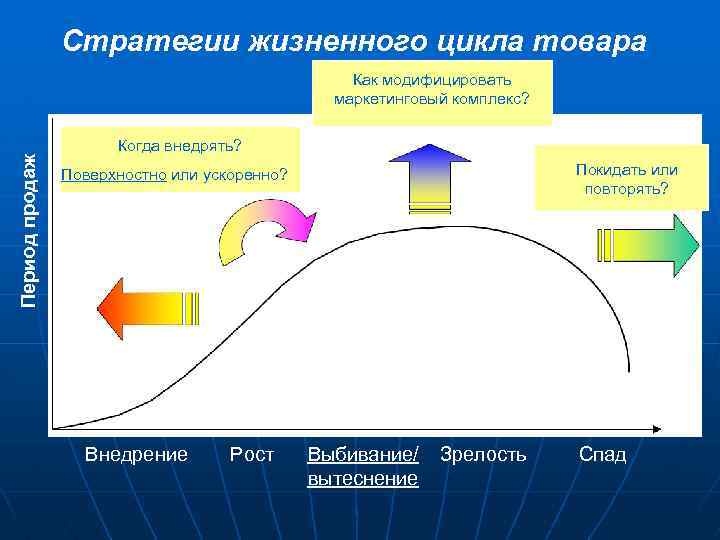 Стратегии жизненного цикла товара

Как модифицировать маркетинговый комплекс?

Когда внедрять?
Поверхностно или ускоренно?

Покидать или повторять?

Период продаж

Внедрение

Рост

Выбивание/ вытеснение

Зрелость

Спад